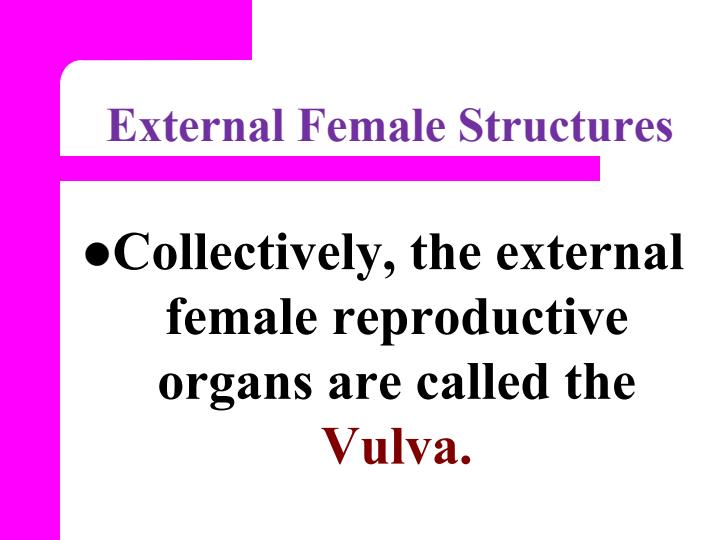 External Female Structures

●Collectively, the external female reproductive organs are called the Vulva.